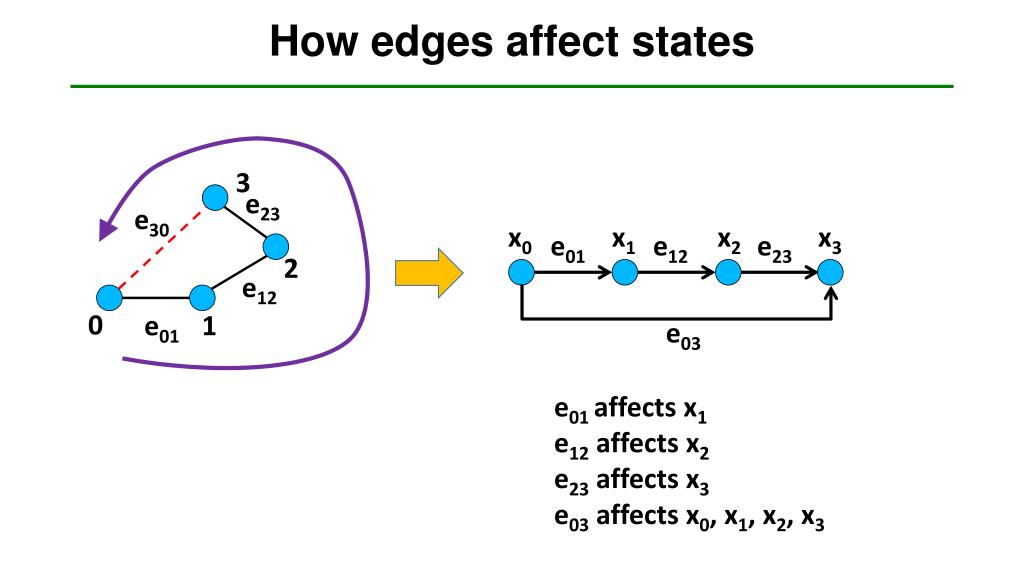 How edges affect states

3

$e_{23}$

$e_{30}$

2

$e_{12}$

0

$e_{01}$

1

$x_0$ $e_{01}$ $x_1$ $e_{12}$ $x_2$ $e_{23}$ $x_3$

$e_{03}$

$e_{01}$ affects $x_1$
$e_{12}$ affects $x_2$
$e_{23}$ affects $x_3$
$e_{03}$ affects $x_0$, $x_1$, $x_2$, $x_3$